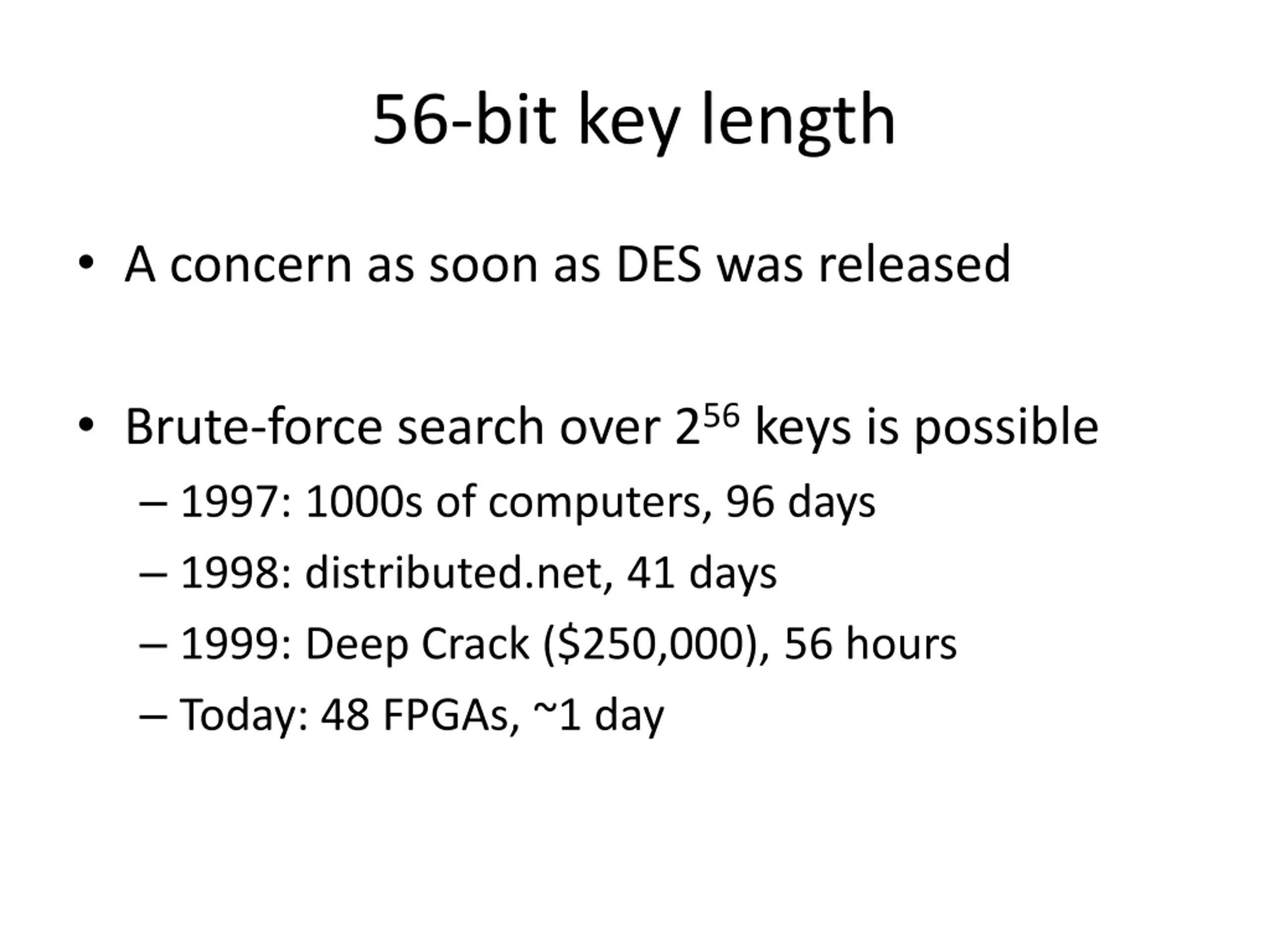 56-bit key length

• A concern as soon as DES was released

• Brute-force search over $2^{56}$ keys is possible
– 1997: 1000s of computers, 96 days
– 1998: distributed.net, 41 days
– 1999: Deep Crack (\$250,000), 56 hours
– Today: 48 FPGAs, ~1 day